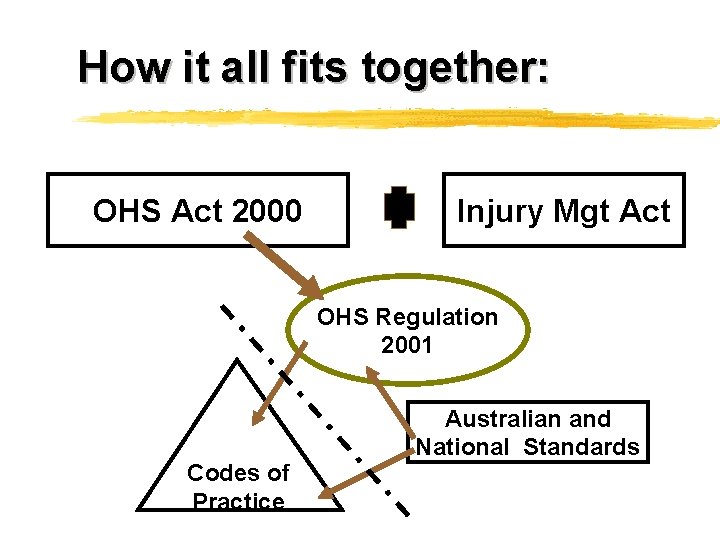 How it all fits together:

OHS Act 2000

Injury Mgt Act

OHS Regulation 2001

Australian and National Standards

Codes of Practice